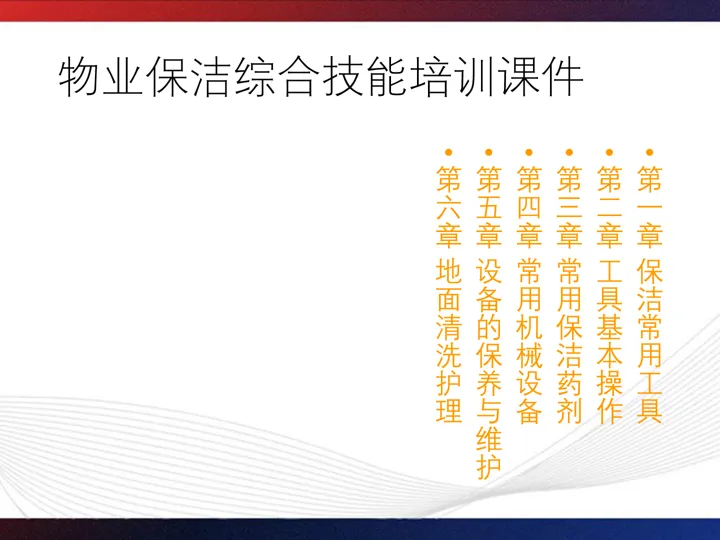 物业保洁综合技能培训课件

• 第一章 保洁常用工具
• 第二章 工具基本操作
• 第三章 常用保洁药剂
• 第四章 常用机械设备
• 第五章 设备的保养与维护
• 第六章 地面清洗护理